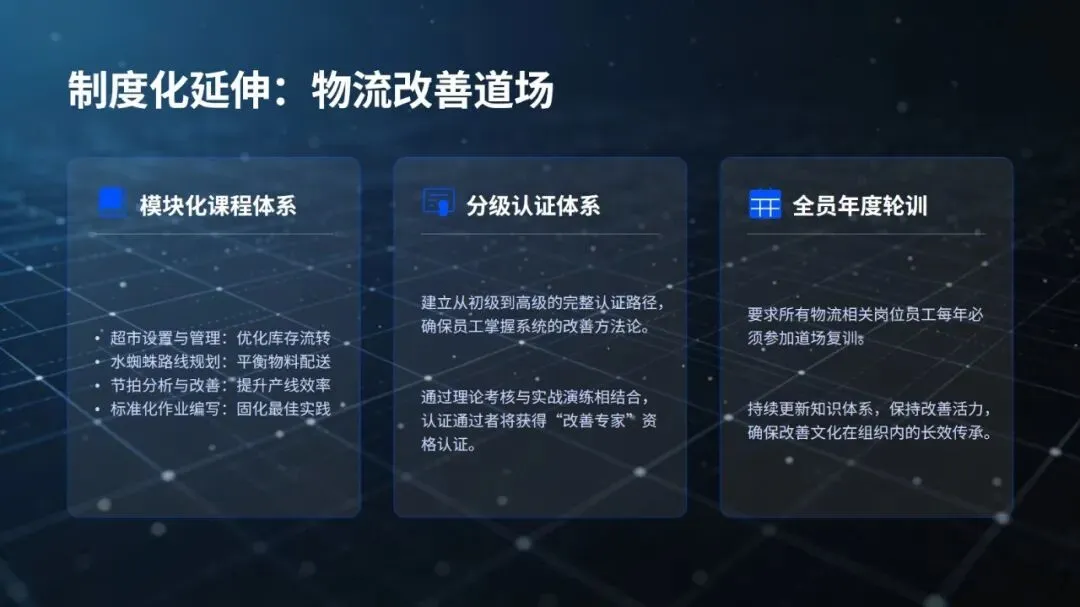 制度化延伸：物流改善道场

模块化课程体系

• 超市设置与管理：优化库存流转
• 水蜘蛛路线规划：平衡物料配送
• 节拍分析与改善：提升产线效率
• 标准化作业编写：固化最佳实践

分级认证体系

建立从初级到高级的完整认证路径，确保员工掌握系统的改善方法论。

通过理论考核与实战演练相结合，认证通过者将获得“改善专家”资格认证。

全员年度轮训

要求所有物流相关岗位员工每年必须参加道场复训。

持续更新知识体系，保持改善活力，确保改善文化在组织内的长效传承。